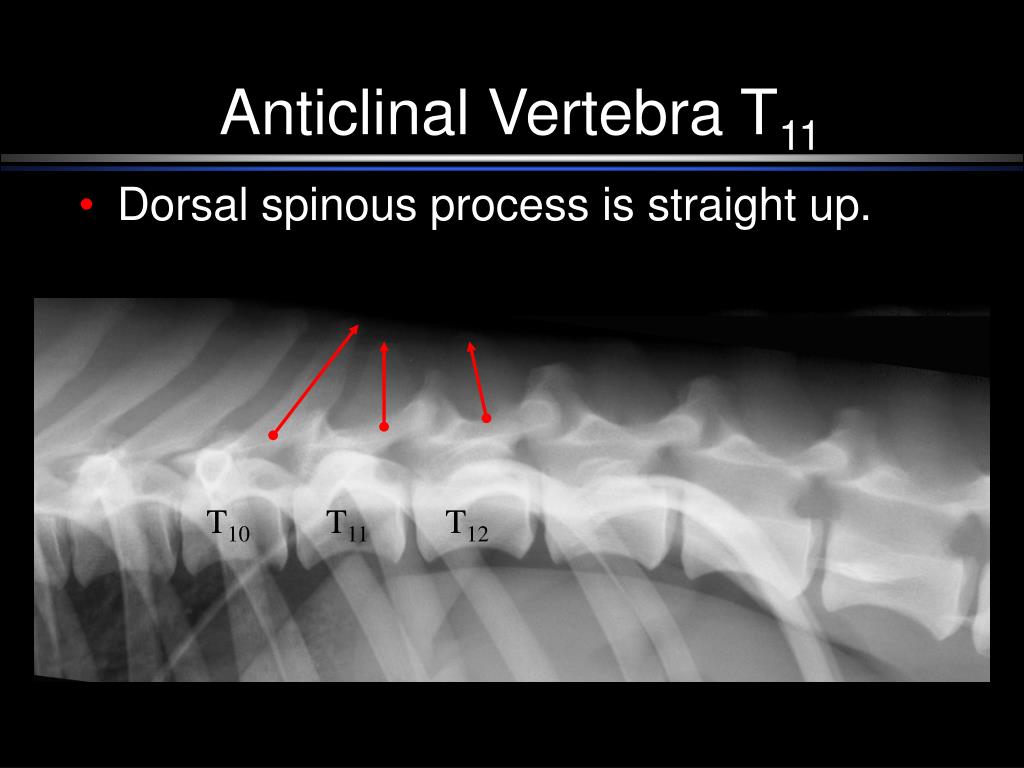 Anticlinal Vertebra $T_{11}$

• Dorsal spinous process is straight up.

$T_{10}$ $T_{11}$ $T_{12}$